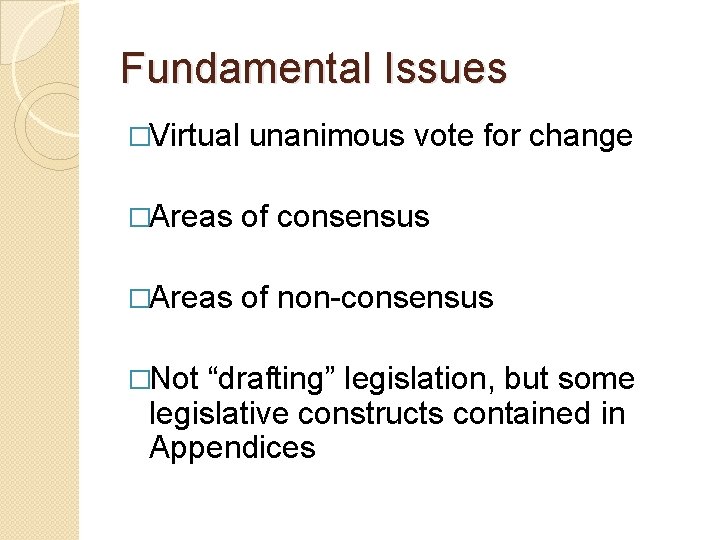 Fundamental Issues

□Virtual unanimous vote for change

□Areas of consensus

□Areas of non-consensus

□Not “drafting” legislation, but some legislative constructs contained in Appendices